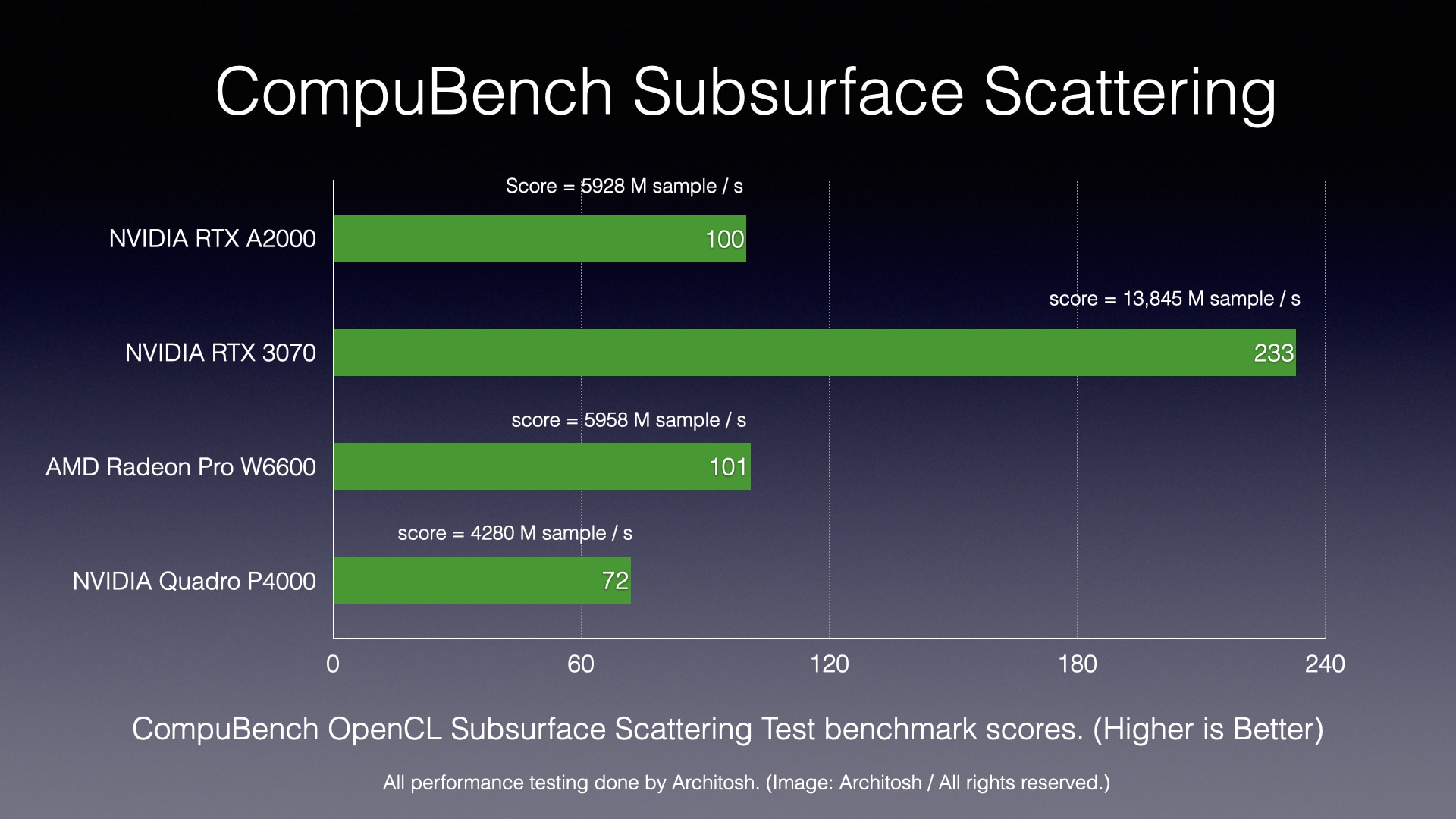 CompuBench Subsurface Scattering

Score = 5928 M sample / s

NVIDIA RTX A2000 100

score = 13,845 M sample / s

NVIDIA RTX 3070 233

score = 5958 M sample / s

AMD Radeon Pro W6600 101

score = 4280 M sample / s

NVIDIA Quadro P4000 72

0 60 120 180 240

CompuBench OpenCL Subsurface Scattering Test benchmark scores. (Higher is Better)

All performance testing done by Architosh. (Image: Architosh / All rights reserved.)